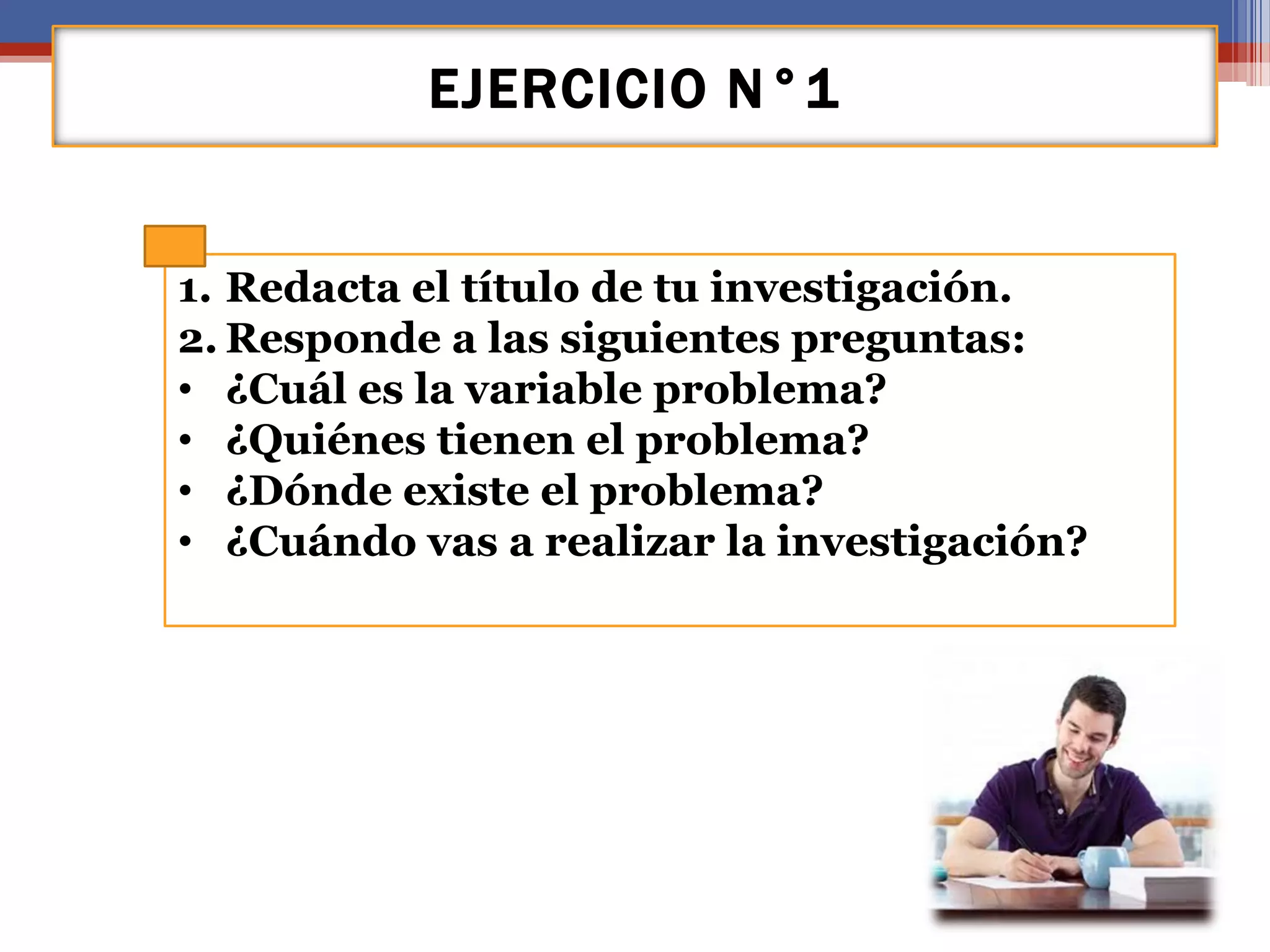 EJERCICIO N°1

1. Redacta el título de tu investigación.
2. Responde a las siguientes preguntas:
• ¿Cuál es la variable problema?
• ¿Quiénes tienen el problema?
• ¿Dónde existe el problema?
• ¿Cuándo vas a realizar la investigación?